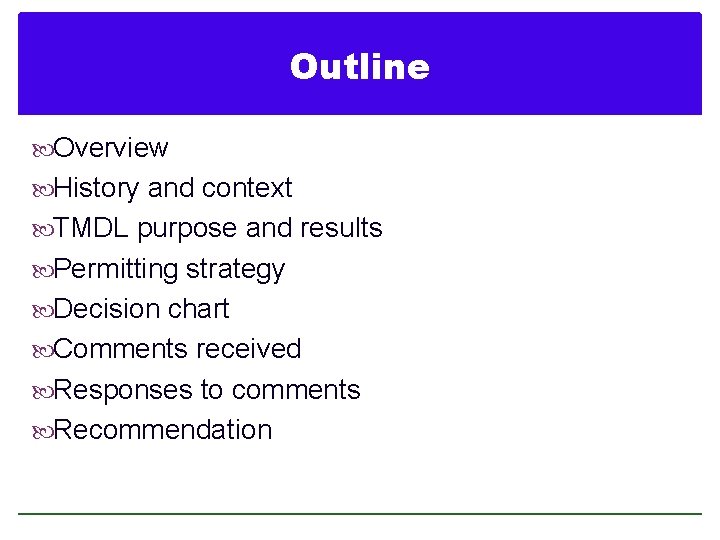 Outline

Overview
History and context
TMDL purpose and results
Permitting strategy
Decision chart
Comments received
Responses to comments
Recommendation